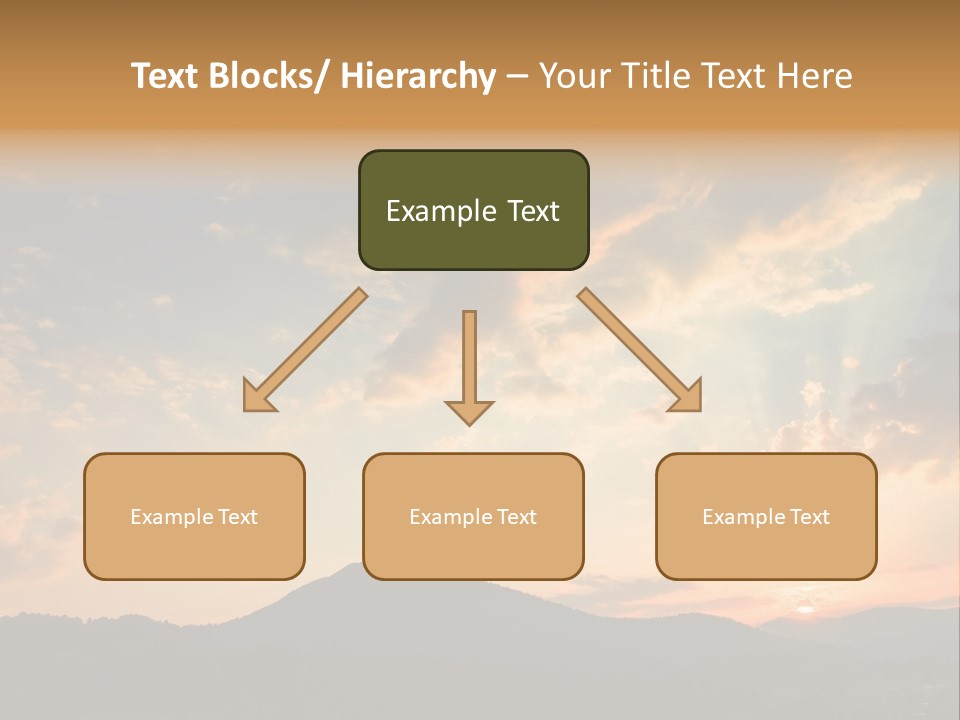 Text Blocks/ Hierarchy – Your Title Text Here

Example Text

Example Text

Example Text

Example Text